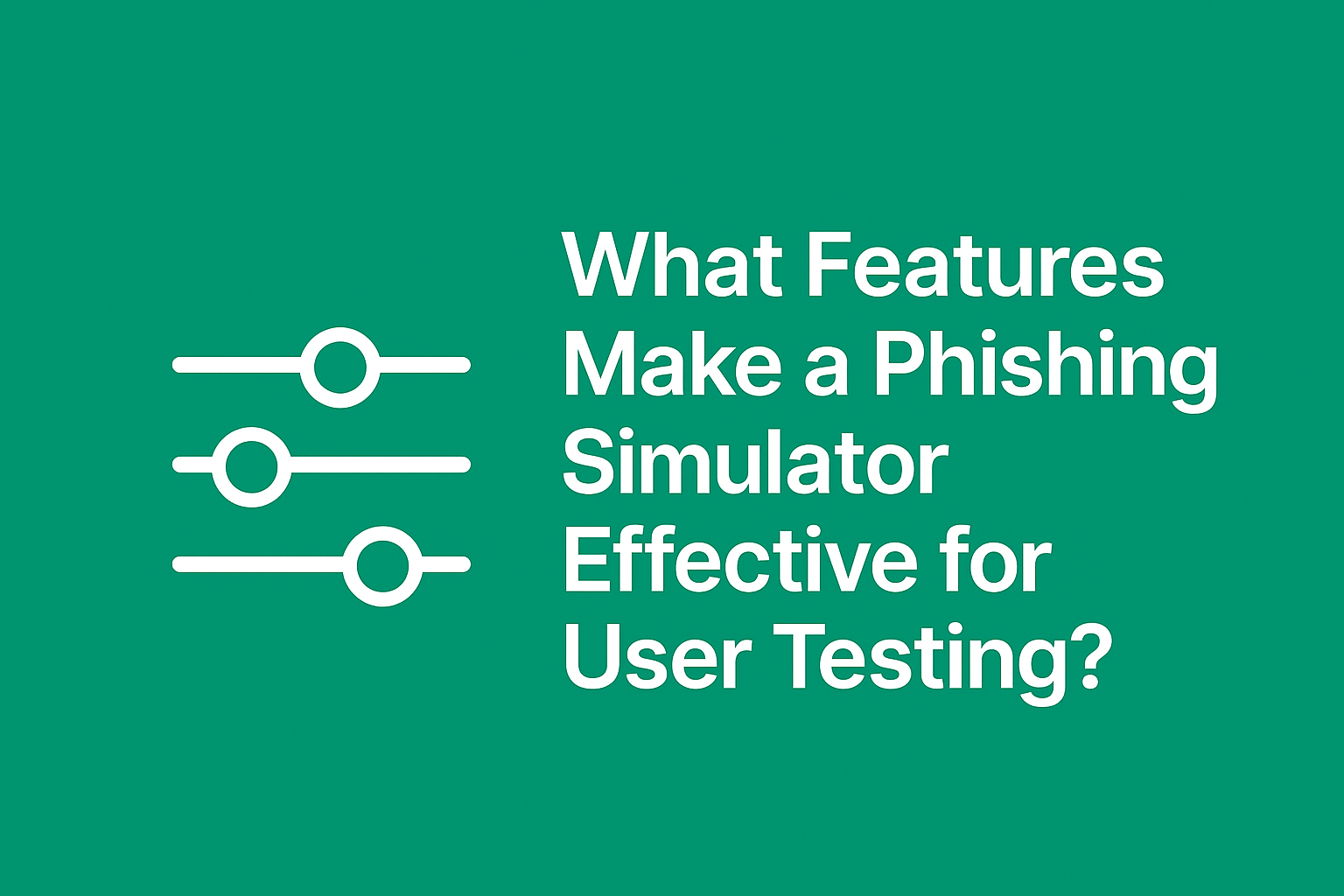 What Features Make a Phishing Simulator Effective for User Testing?